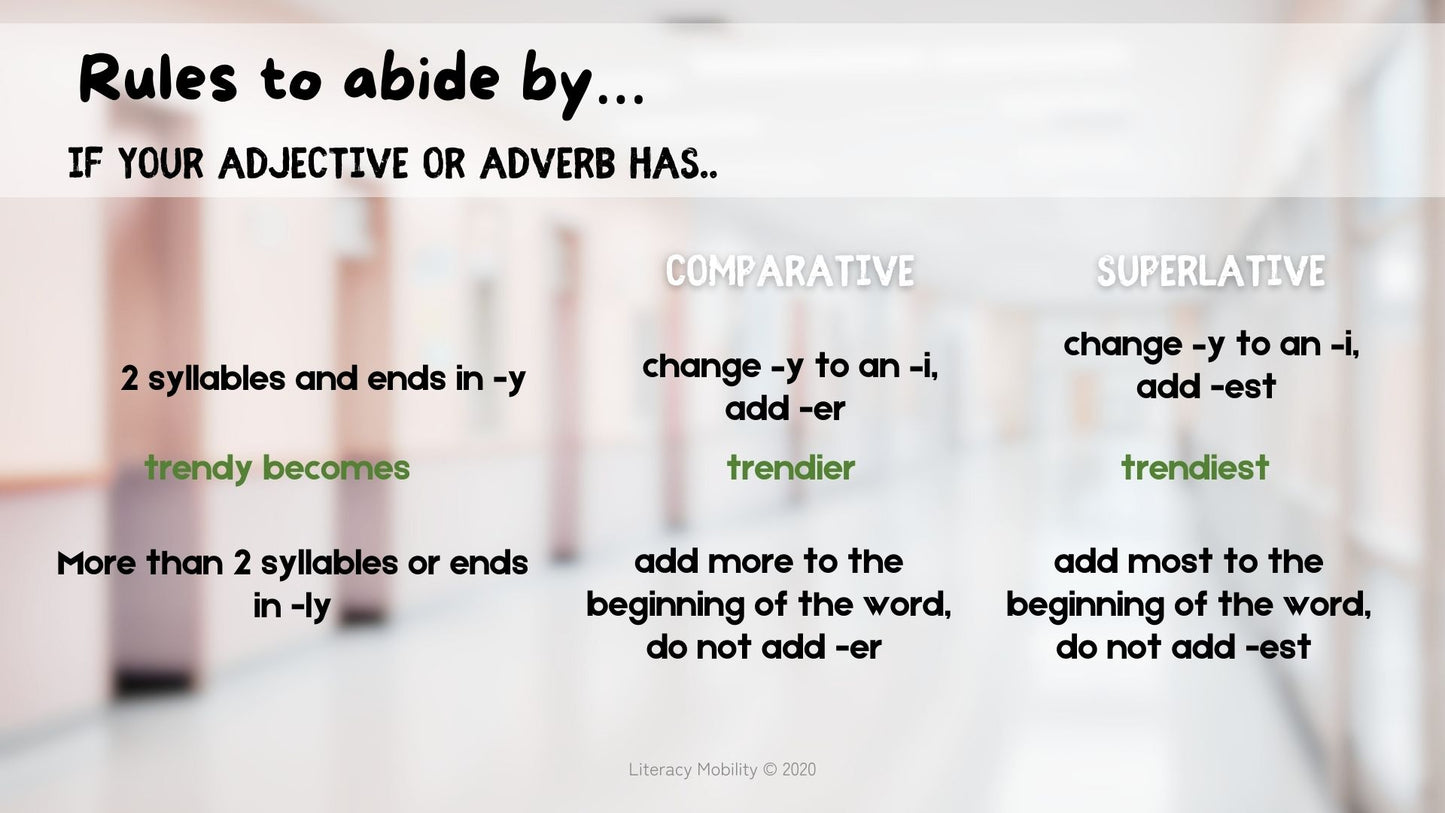 Rules to abide by...

IF YOUR ADJECTIVE OR ADVERB HAS..

| | COMPARATIVE | SUPERLATIVE |
|---|---|---|
| 2 syllables and ends in -y | change -y to an -i, add -er | change -y to an -i, add -est |
| trendy becomes | trendier | trendiest |
| More than 2 syllables or ends in -ly | add more to the beginning of the word, do not add -er | add most to the beginning of the word, do not add -est |

Literacy Mobility © 2020